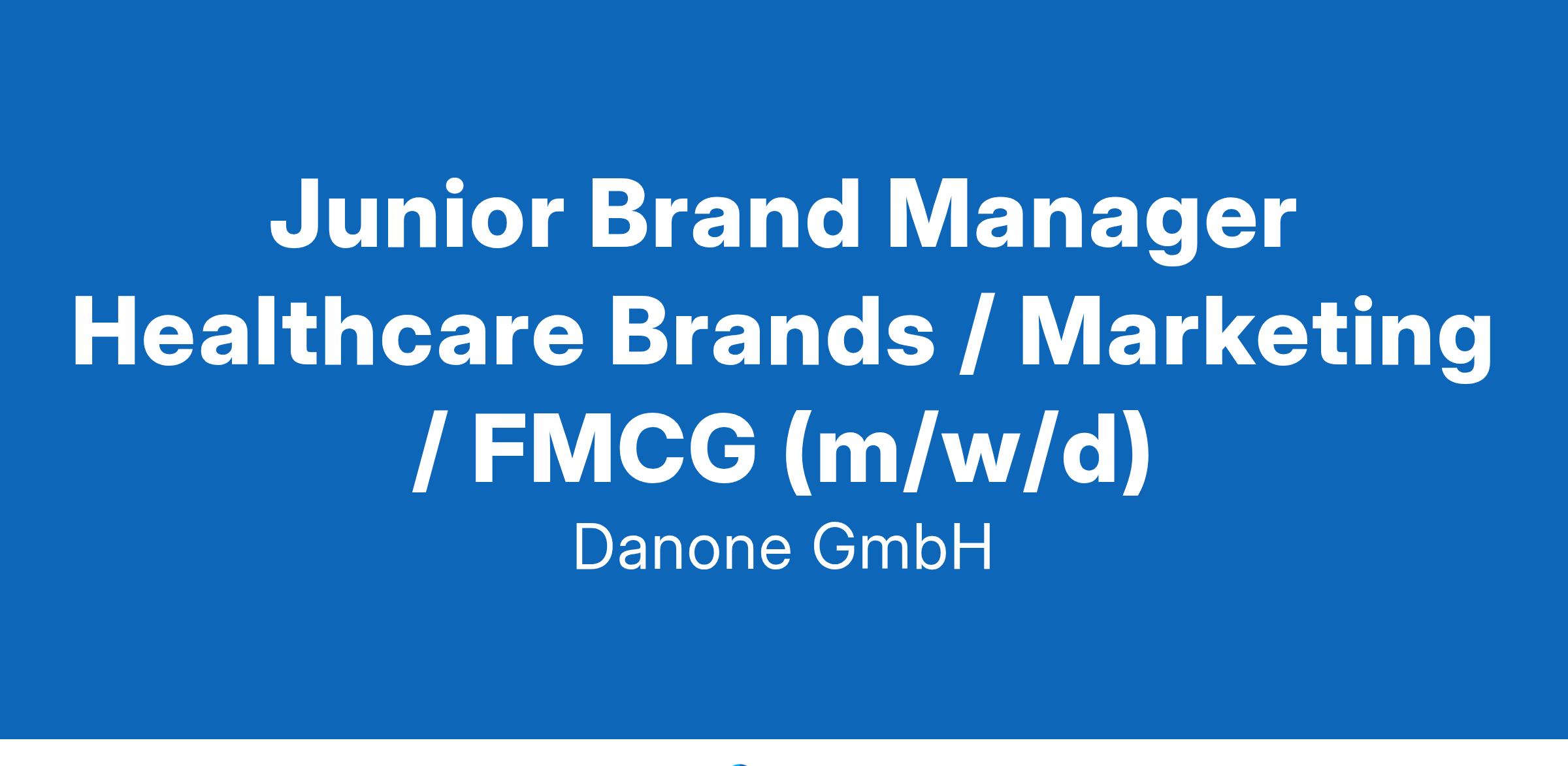 Junior Brand Manager Healthcare Brands / Marketing / FMCG (m/w/d)

Danone GmbH